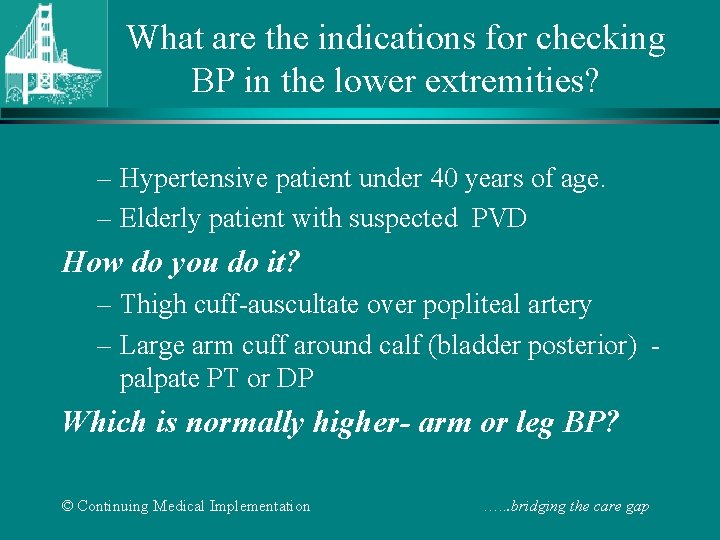 What are the indications for checking BP in the lower extremities?

– Hypertensive patient under 40 years of age.
– Elderly patient with suspected PVD

How do you do it?

– Thigh cuff-auscultate over popliteal artery
– Large arm cuff around calf (bladder posterior) - palpate PT or DP

Which is normally higher- arm or leg BP?

© Continuing Medical Implementation

…...bridging the care gap